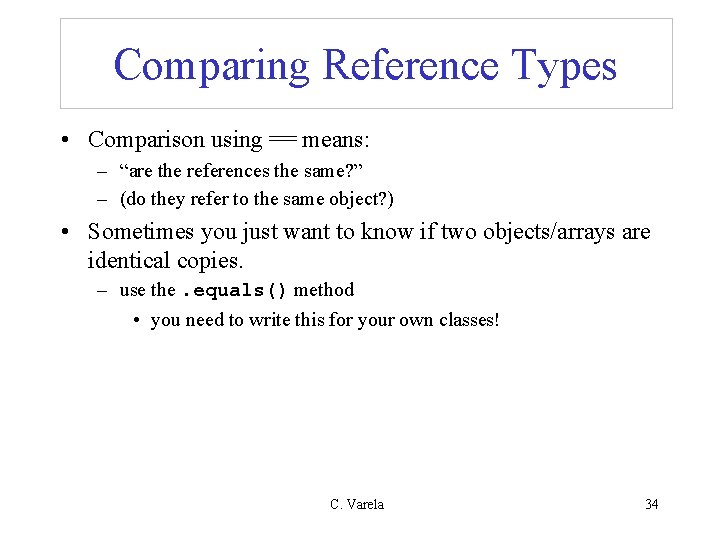 Comparing Reference Types

• Comparison using == means:
– “are the references the same?”
– (do they refer to the same object?)

• Sometimes you just want to know if two objects/arrays are identical copies.
– use the .equals() method
• you need to write this for your own classes!

C. Varela

34